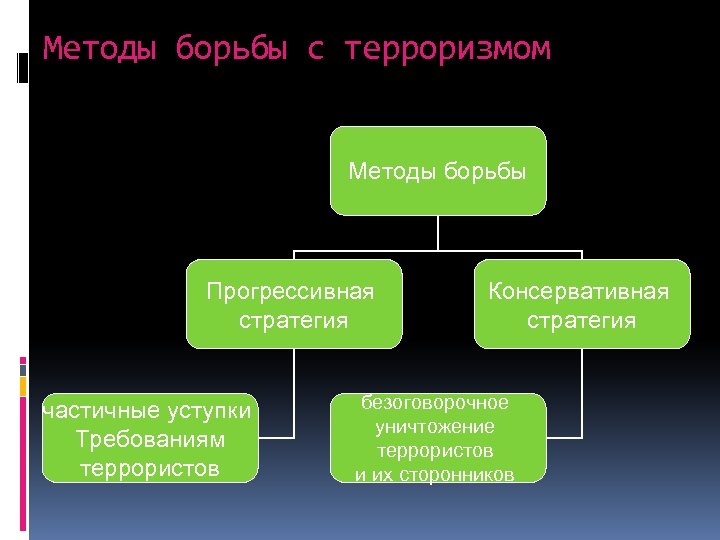 Методы борьбы с терроризмом

Методы борьбы

Прогрессивная стратегия

Консервативная стратегия

частичные уступки Требованиям террористов

безоговорочное уничтожение террористов и их сторонников